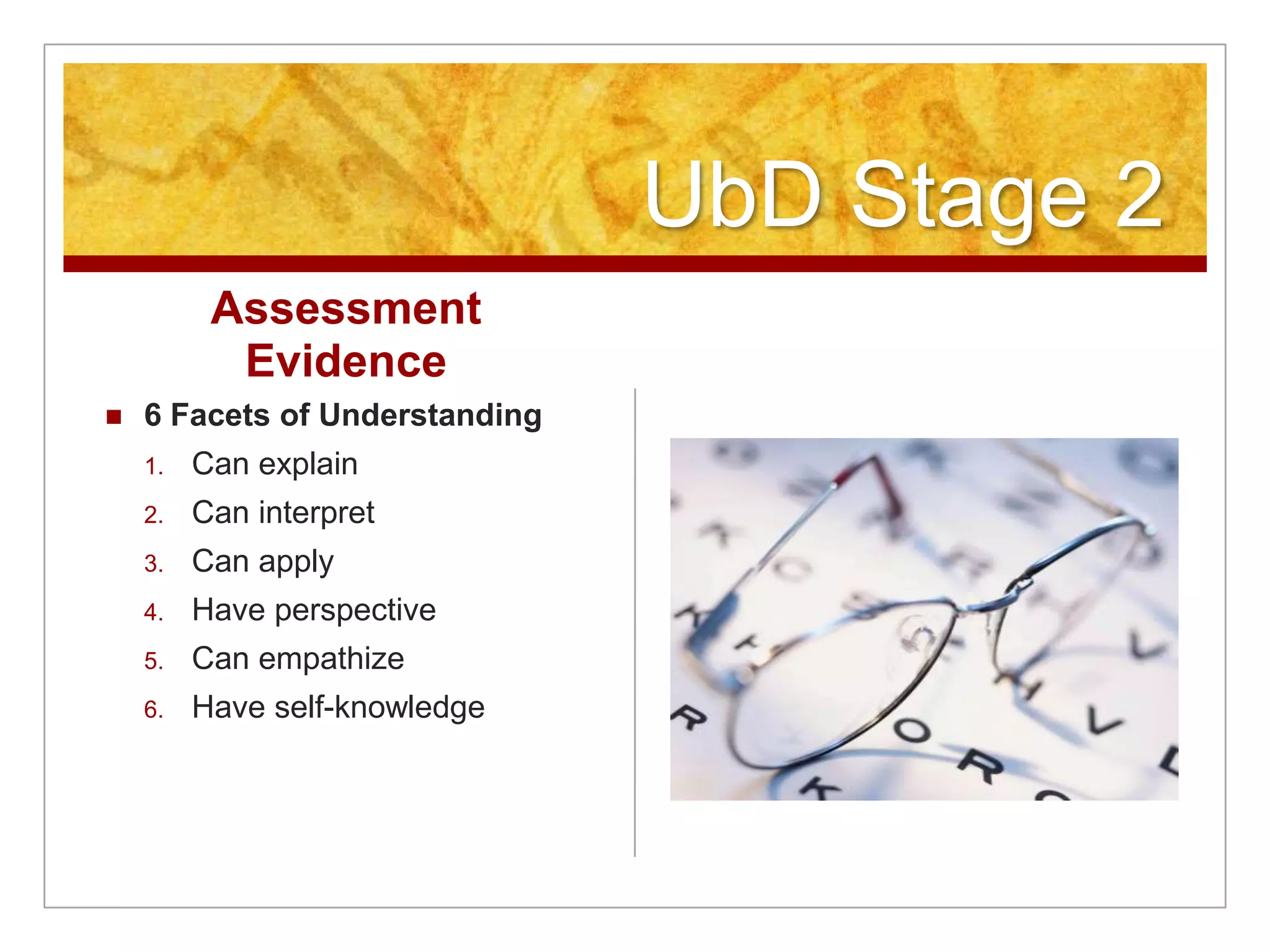 UbD Stage 2

Assessment Evidence

■ 6 Facets of Understanding
1. Can explain
2. Can interpret
3. Can apply
4. Have perspective
5. Can empathize
6. Have self-knowledge